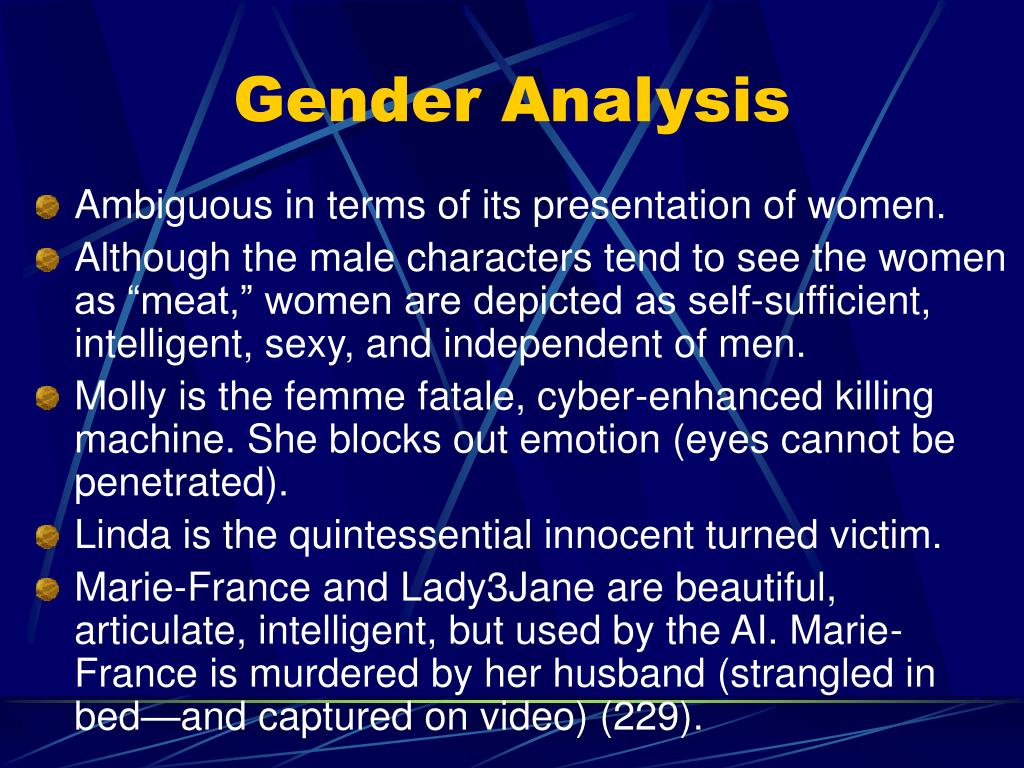 Gender Analysis

Ambiguous in terms of its presentation of women.

Although the male characters tend to see the women as “meat,” women are depicted as self-sufficient, intelligent, sexy, and independent of men.

Molly is the femme fatale, cyber-enhanced killing machine. She blocks out emotion (eyes cannot be penetrated).

Linda is the quintessential innocent turned victim.

Marie-France and Lady3Jane are beautiful, articulate, intelligent, but used by the AI. Marie-France is murdered by her husband (strangled in bed—and captured on video) (229).